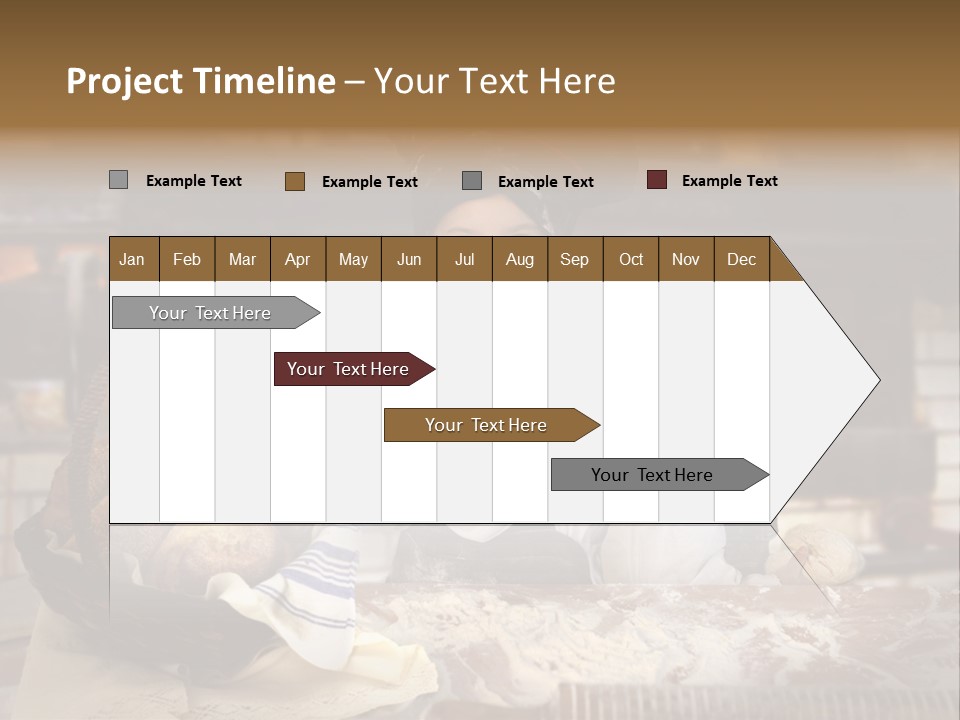 Project Timeline – Your Text Here

Example Text Example Text Example Text Example Text

| Jan | Feb | Mar | Apr | May | Jun | Jul | Aug | Sep | Oct | Nov | Dec |
|---|---|---|---|---|---|---|---|---|---|---|---|

Your Text Here

Your Text Here

Your Text Here

Your Text Here